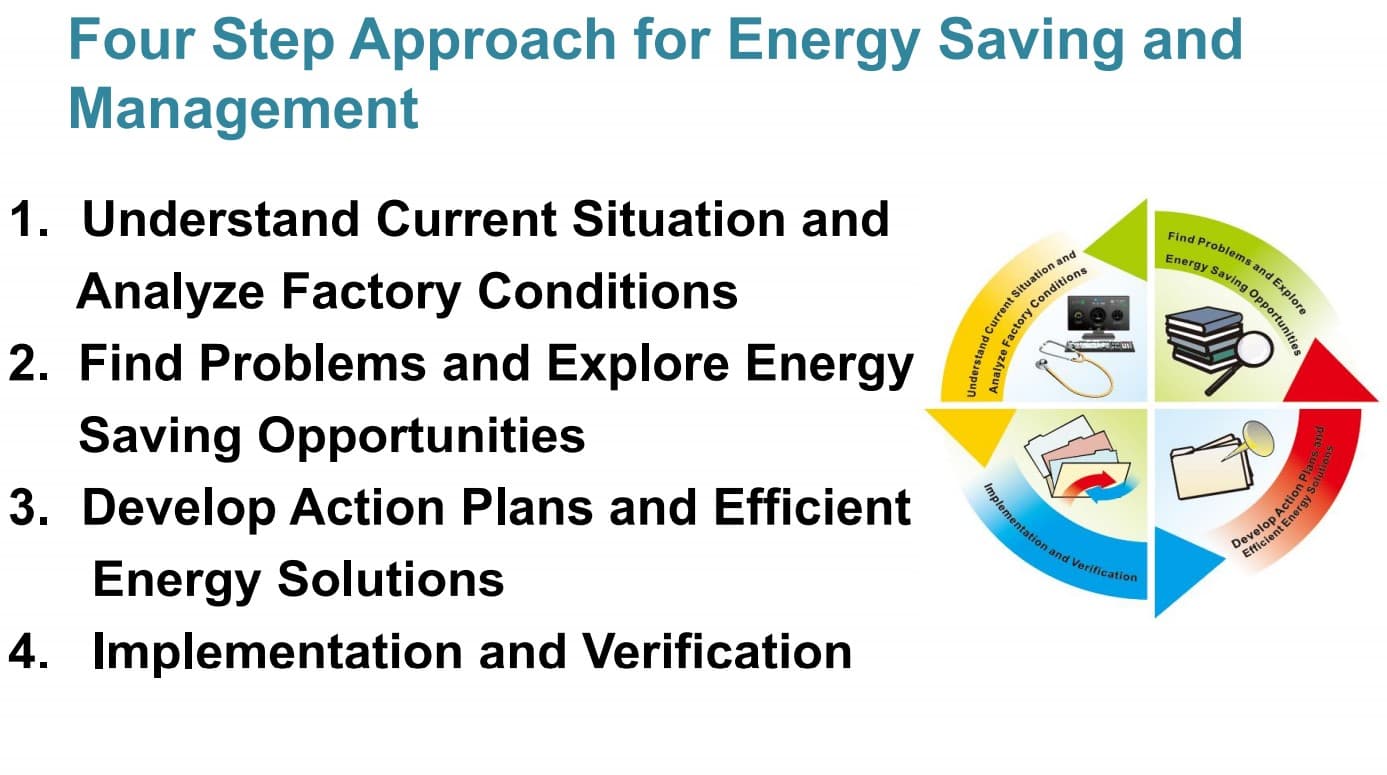 Four Step Approach for Energy Saving and Management

1. Understand Current Situation and Analyze Factory Conditions
2. Find Problems and Explore Energy Saving Opportunities
3. Develop Action Plans and Efficient Energy Solutions
4. Implementation and Verification

Understand Current Situation and Analyze Factory Conditions

Find Problems and Explore Energy Saving Opportunities

Develop Action Plans and Efficient Energy Solutions

Implementation and Verification